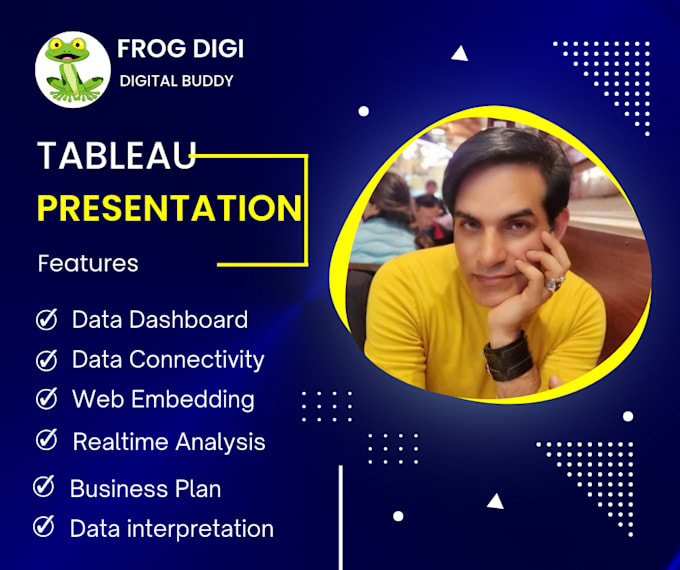 FROG DIGI
DIGITAL BUDDY

TABLEAU
PRESENTATION
Features

Data Dashboard
Data Connectivity
Web Embedding
Realtime Analysis
Business Plan
Data interpretation